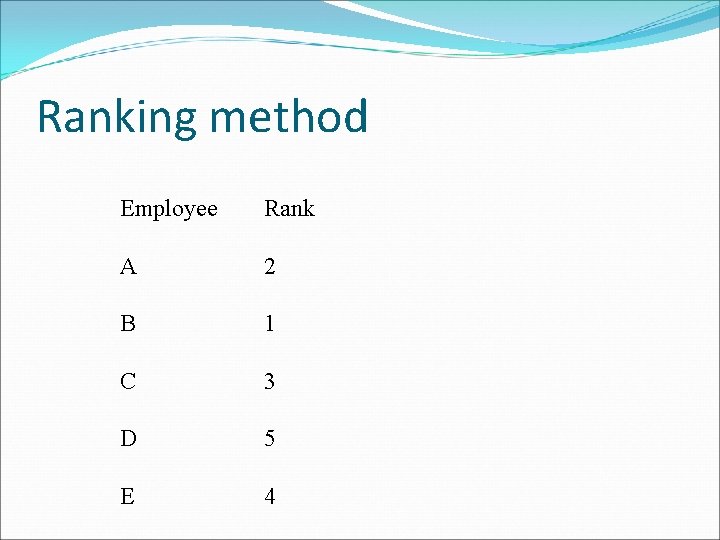 Ranking method

| Employee | Rank |
|---|---|
| A | 2 |
| B | 1 |
| C | 3 |
| D | 5 |
| E | 4 |